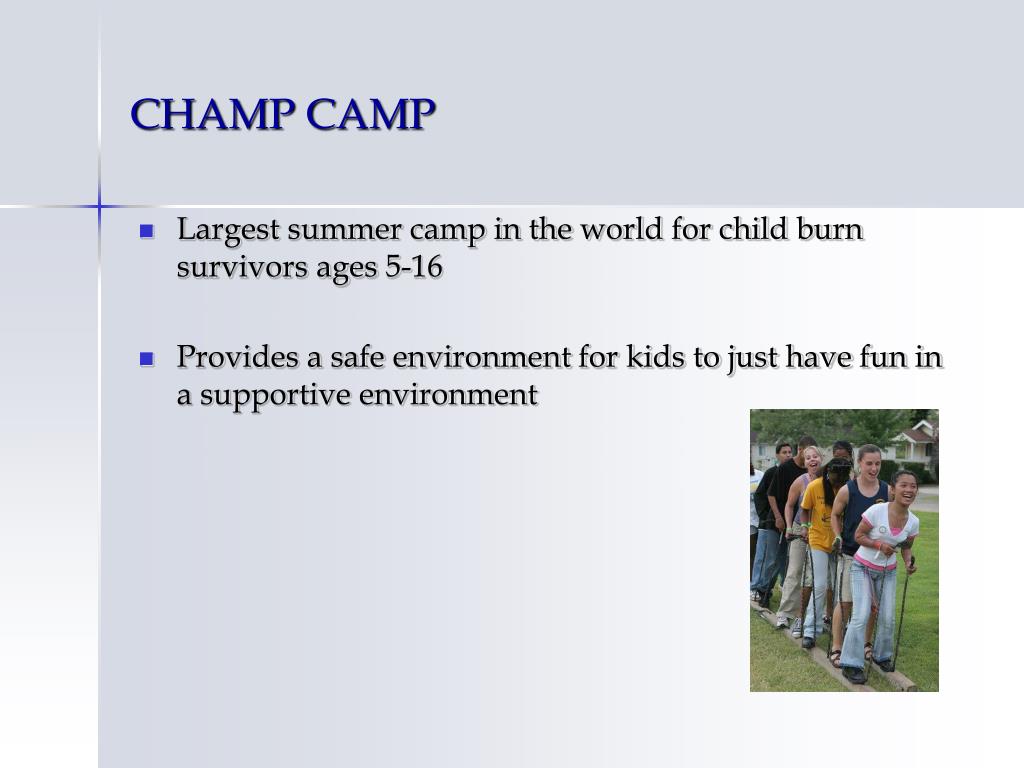 CHAMP CAMP

- Largest summer camp in the world for child burn survivors ages 5-16
- Provides a safe environment for kids to just have fun in a supportive environment